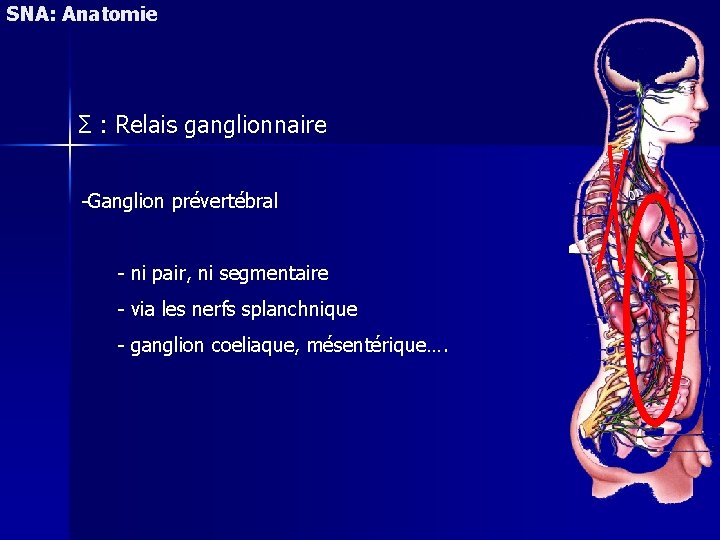 SNA: Anatomie

$\Sigma$ : Relais ganglionnaire

-Ganglion prévertébral

- ni pair, ni segmentaire

- via les nerfs splanchnique

- ganglion coeliaque, mésentérique….